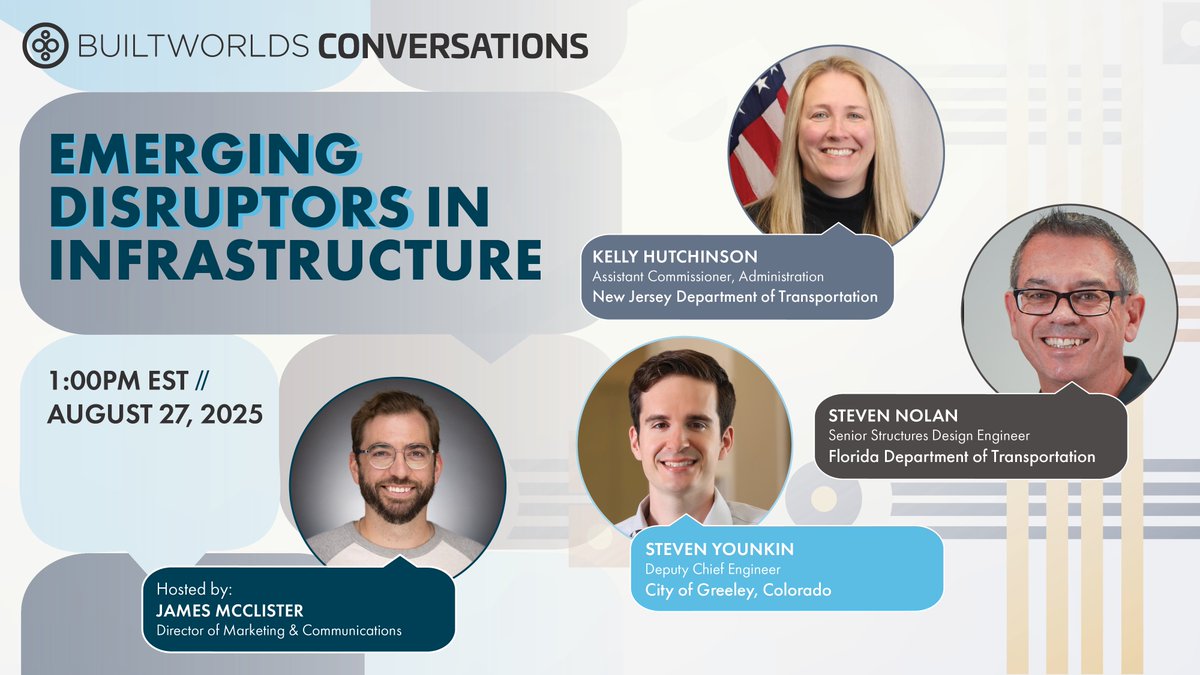 BUILTWORLDS CONVERSATIONS

EMERGING DISRUPTORS IN INFRASTRUCTURE

1:00PM EST // AUGUST 27, 2025

KELLY HUTCHINSON
Assistant Commissioner, Administration
New Jersey Department of Transportation

STEVEN NOLAN
Senior Structures Design Engineer
Florida Department of Transportation

STEVEN YOUNKIN
Deputy Chief Engineer
City of Greeley, Colorado

Hosted by:
JAMES MCCLISTER
Director of Marketing & Communications